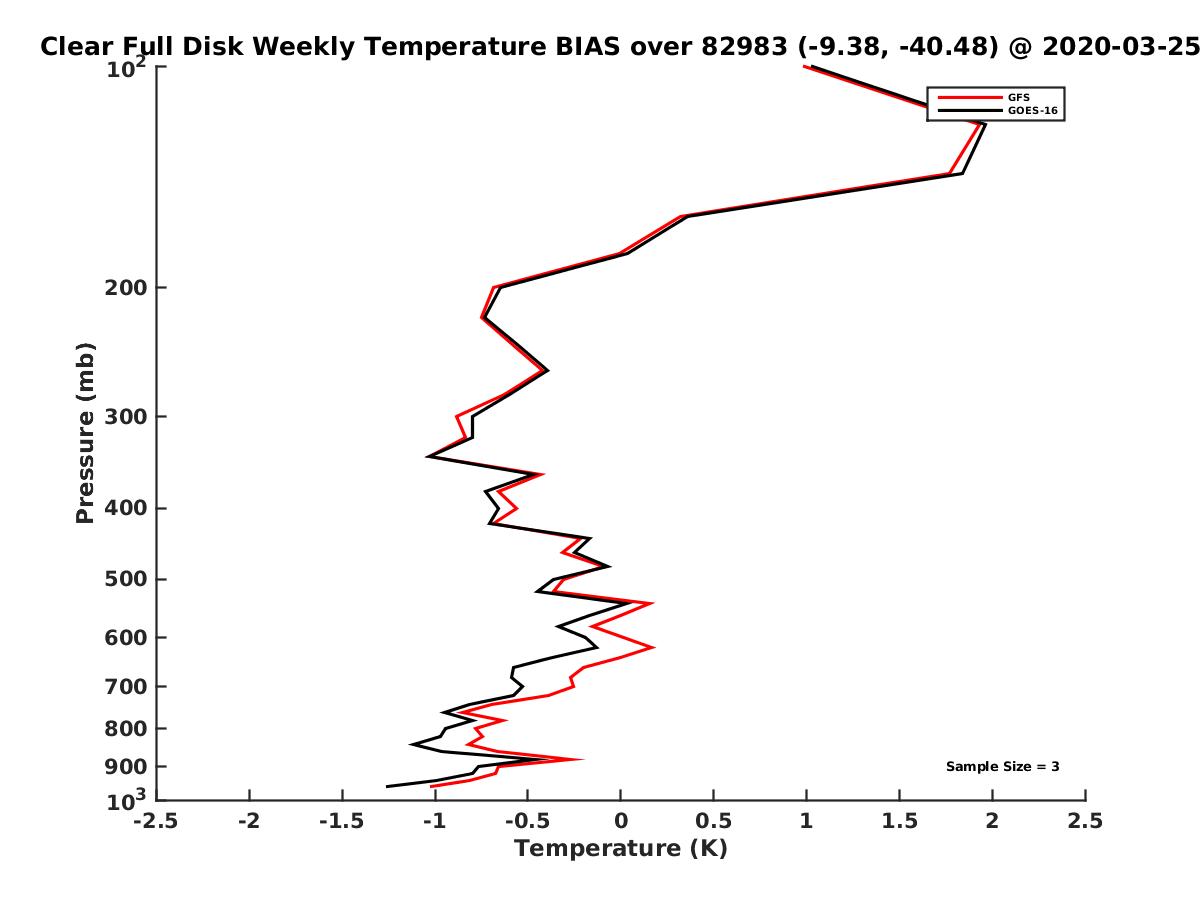 Clear Full Disk Weekly Temperature BIAS over 82983 (-9.38, -40.48) @ 2020-03-25

GFS
GOES-16

Pressure (mb)

$10^2$
200
300
400
500
600
700
800
900
$10^3$

Sample Size = 3

-2.5 -2 -1.5 -1 -0.5 0 0.5 1 1.5 2 2.5

Temperature (K)